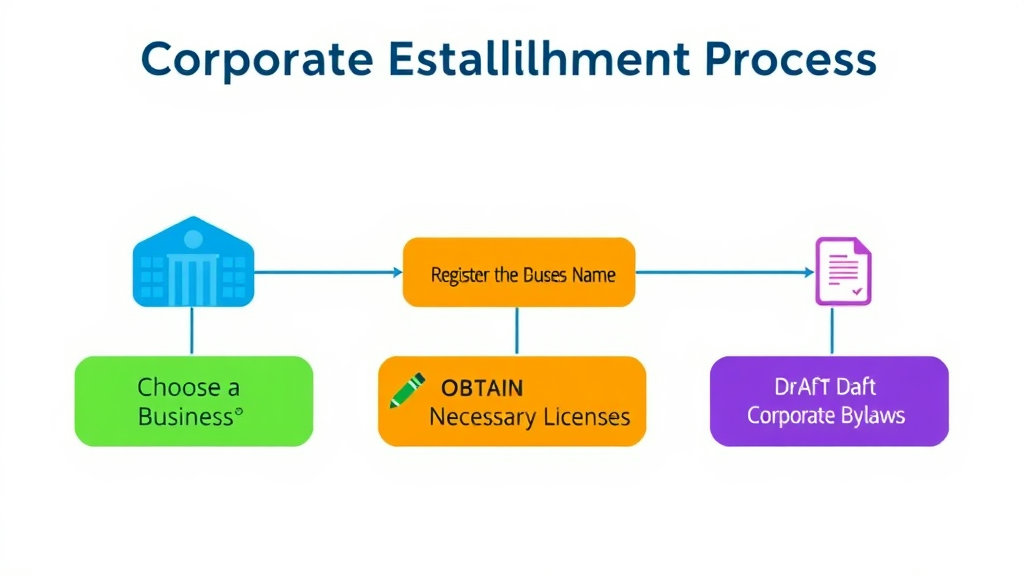 Corporate Estallilhment Process

Register the Buses Name

Choose a Business°

OBTAIN Necessary Licenses

DrAfT Daft Corporate Bylaws